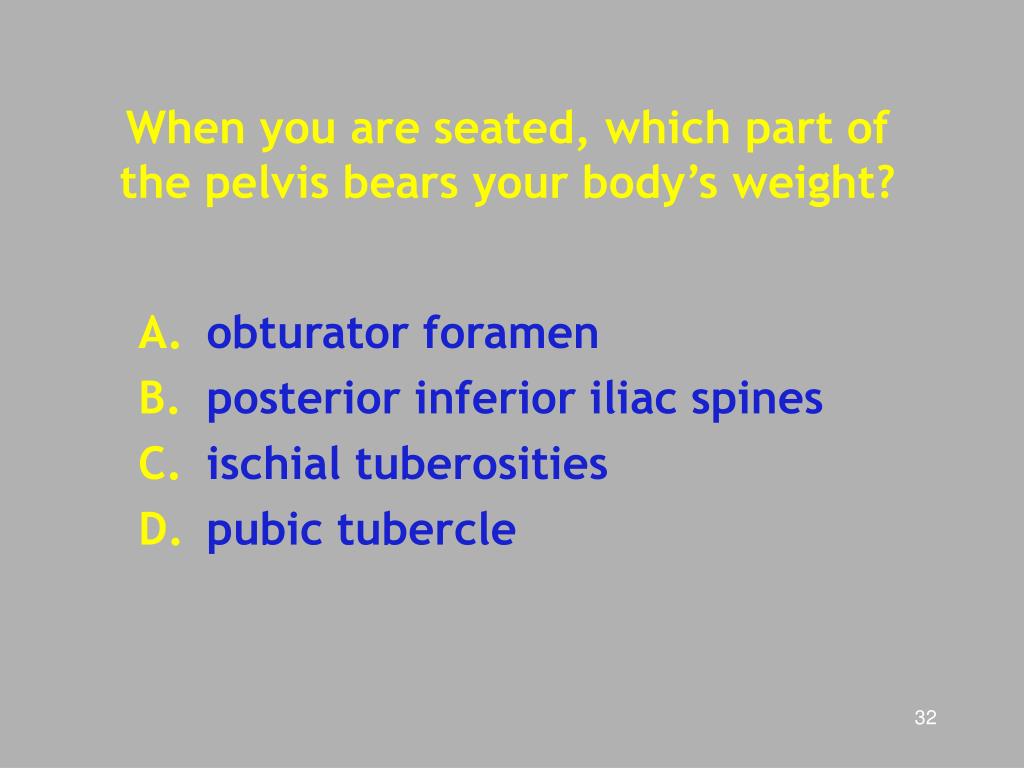 When you are seated, which part of the pelvis bears your body’s weight?

A. obturator foramen
B. posterior inferior iliac spines
C. ischial tuberosities
D. pubic tubercle

32